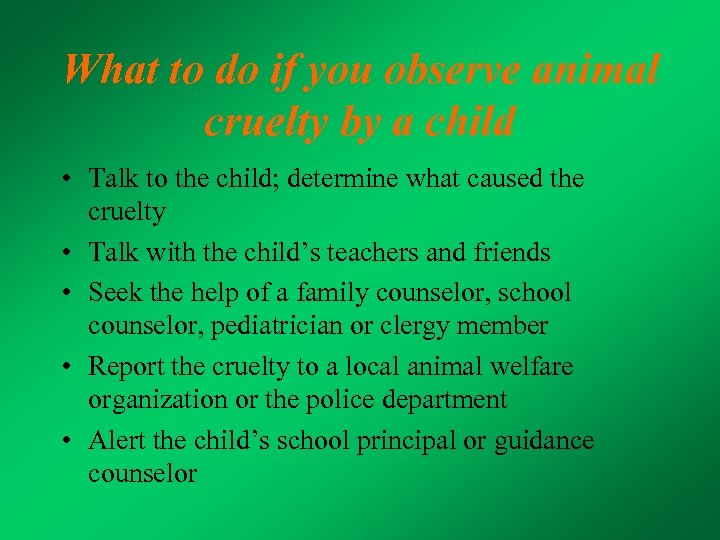 What to do if you observe animal cruelty by a child

• Talk to the child; determine what caused the cruelty
• Talk with the child’s teachers and friends
• Seek the help of a family counselor, school counselor, pediatrician or clergy member
• Report the cruelty to a local animal welfare organization or the police department
• Alert the child’s school principal or guidance counselor